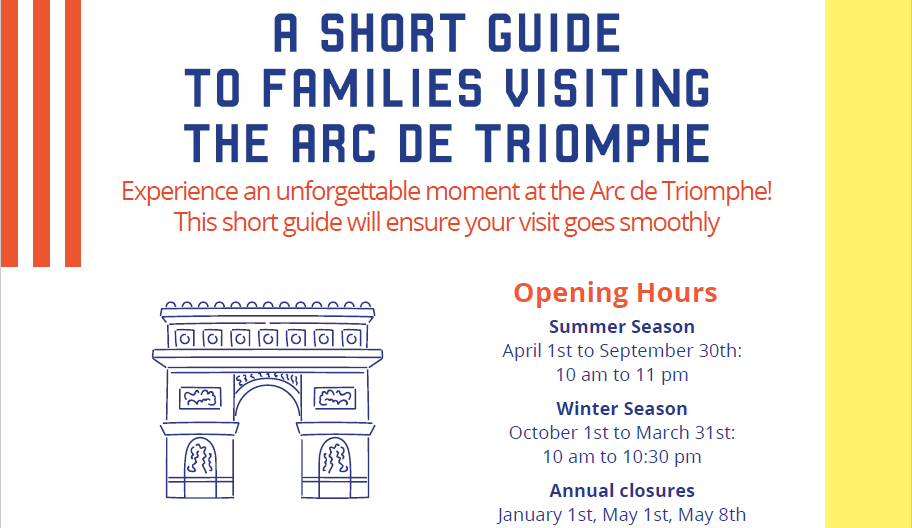 A SHORT GUIDE TO FAMILIES VISITING THE ARC DE TRIOMPHE

Experience an unforgettable moment at the Arc de Triomphe! This short guide will ensure your visit goes smoothly

Opening Hours

Summer Season
April 1st to September 30th: 10 am to 11 pm

Winter Season
October 1st to March 31st: 10 am to 10:30 pm

Annual closures
January 1st, May 1st, May 8th